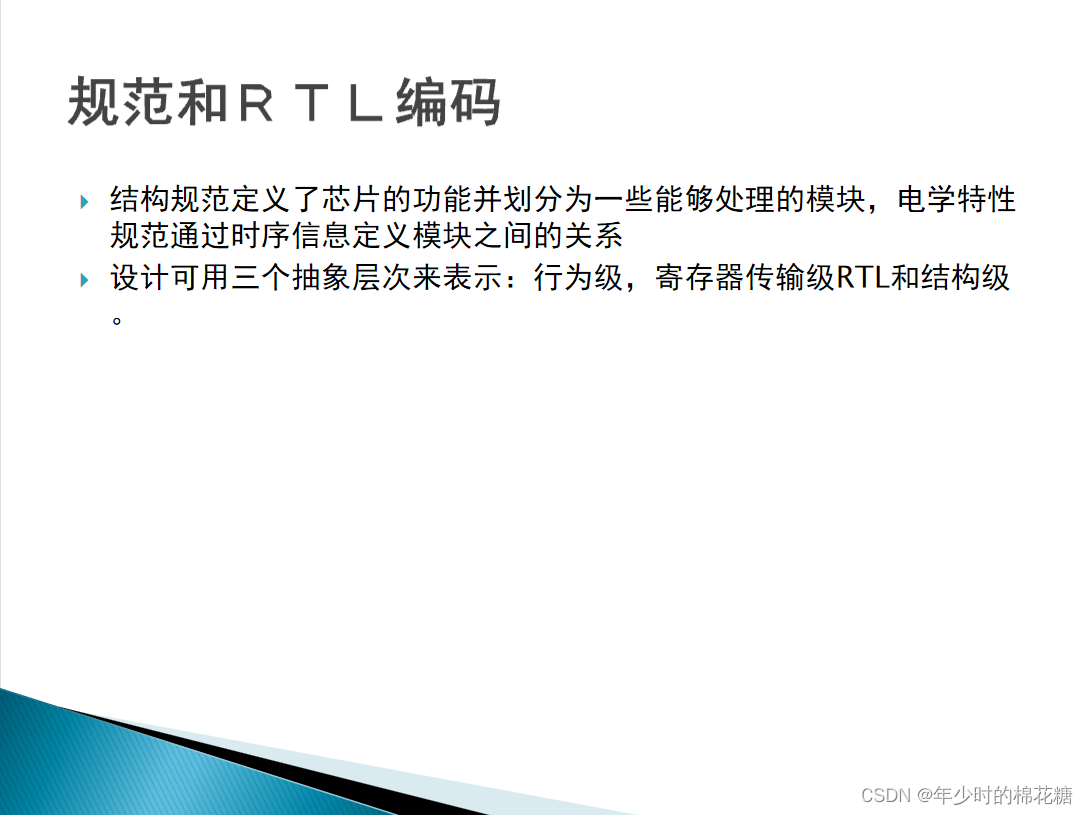 规范和ＲＴＬ编码

结构规范定义了芯片的功能并划分为一些能够处理的模块，电学特性规范通过时序信息定义模块之间的关系

设计可用三个抽象层次来表示：行为级，寄存器传输级RTL和结构级。

CSDN @年少时的棉花糖